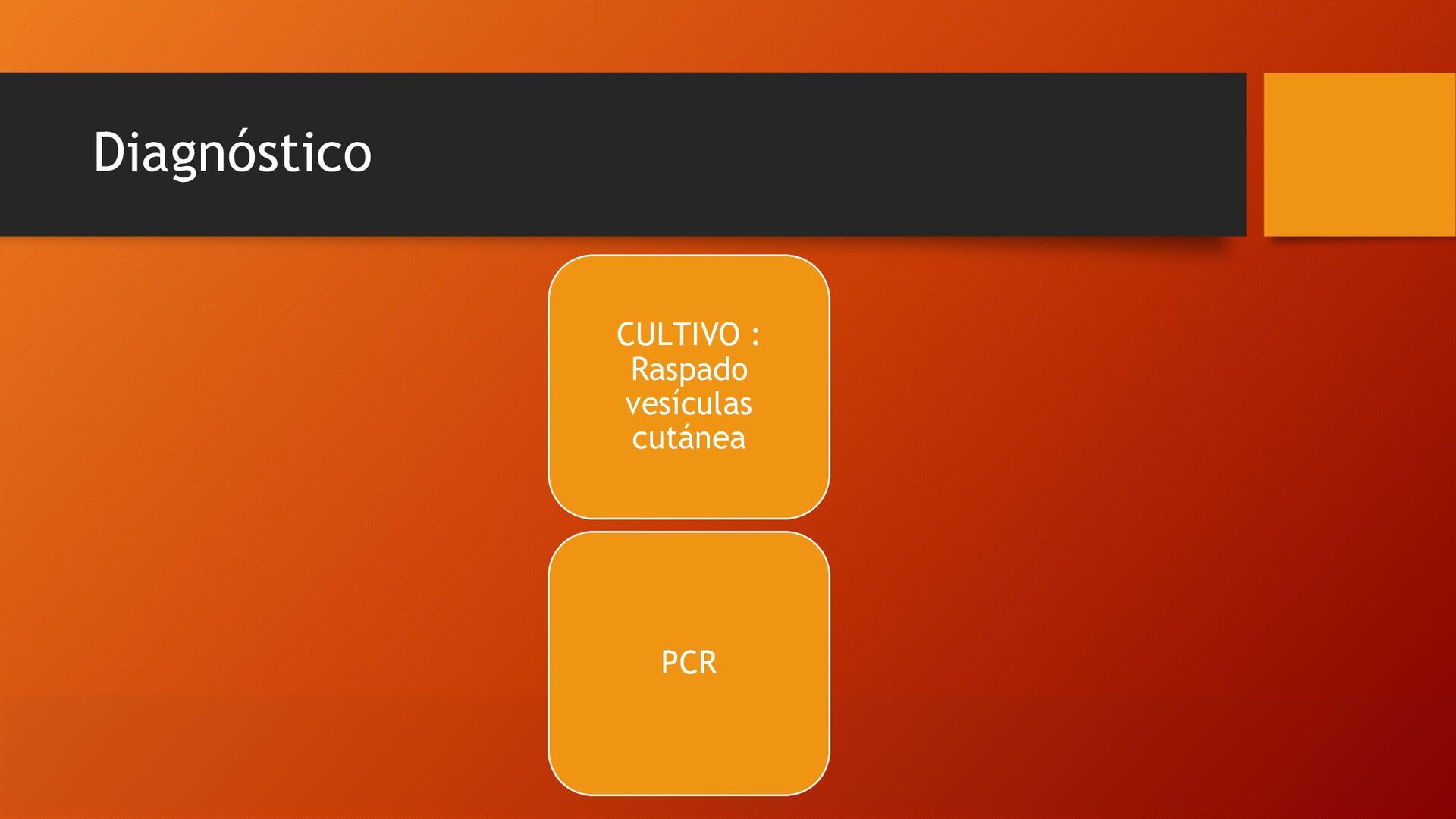 Diagnóstico

CULTIVO : Raspado vesículas cutánea

PCR